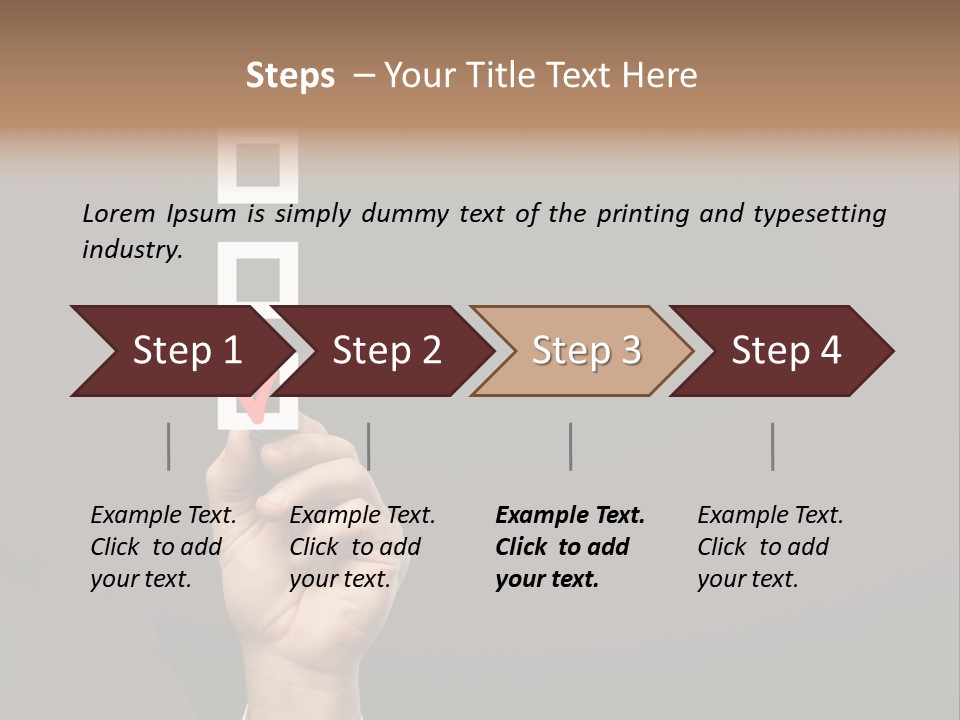 Steps – Your Title Text Here

Lorem Ipsum is simply dummy text of the printing and typesetting industry.

Step 1

Step 2

Step 3

Step 4

Example Text. Click to add your text.

Example Text. Click to add your text.

Example Text. Click to add your text.

Example Text. Click to add your text.